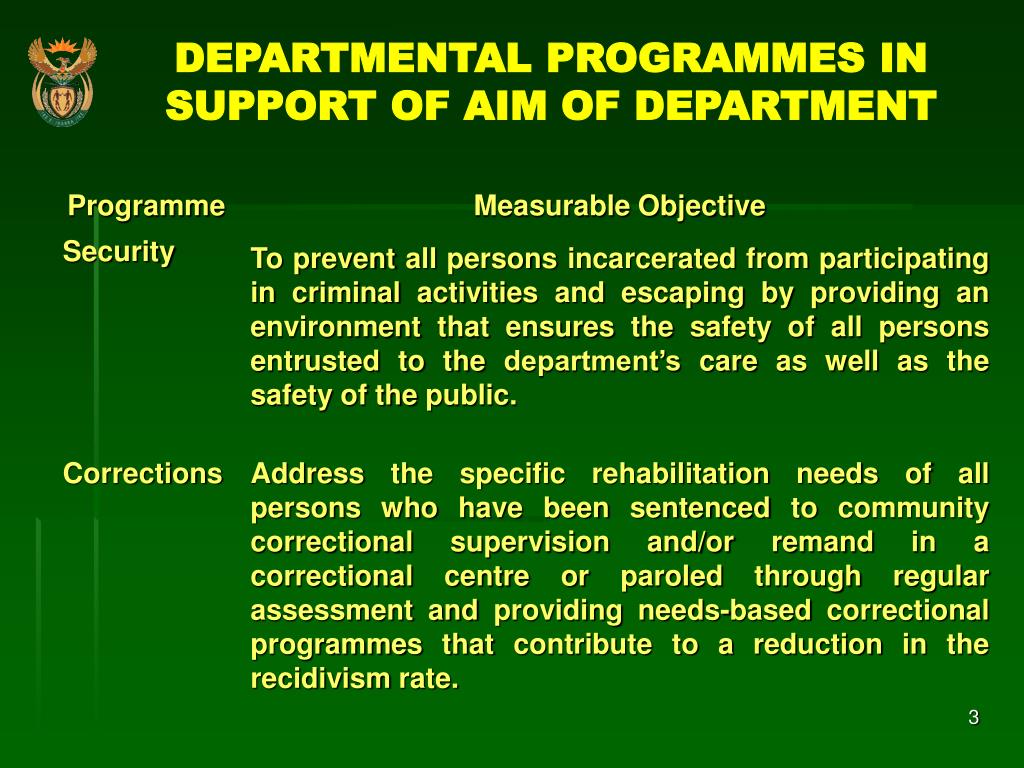 DEPARTMENTAL PROGRAMMES IN SUPPORT OF AIM OF DEPARTMENT

| Programme | Measurable Objective |
|---|---|
| Security | To prevent all persons incarcerated from participating in criminal activities and escaping by providing an environment that ensures the safety of all persons entrusted to the department's care as well as the safety of the public. |
| Corrections | Address the specific rehabilitation needs of all persons who have been sentenced to community correctional supervision and/or remand in a correctional centre or paroled through regular assessment and providing needs-based correctional programmes that contribute to a reduction in the recidivism rate. |

3